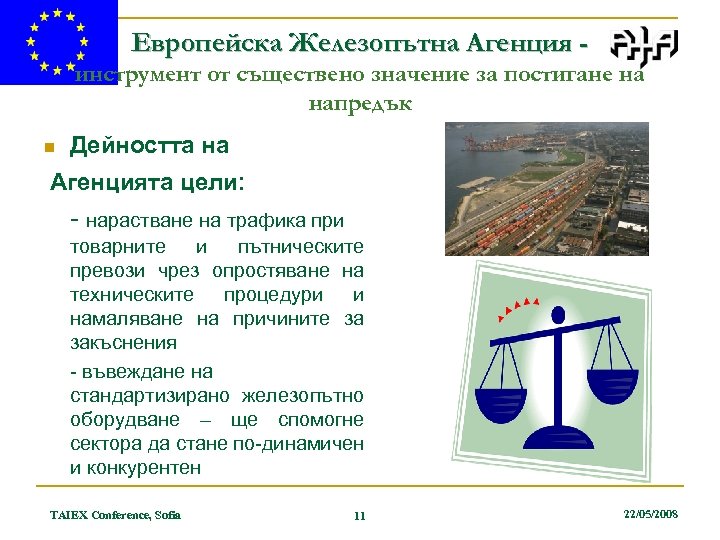 Европейска Железопътна Агенция - инструмент от съществено значение за постигане на напредък

Дейността на Агенцията цели:

- нарастване на трафика при товарните и пътническите превози чрез опростяване на техническите процедури и намаляване на причините за закъснения

- въвеждане на стандартизирано железопътно оборудване – ще спомогне сектора да стане по-динамичен и конкурентен

TAIEX Conference, Sofia

11

22/05/2008